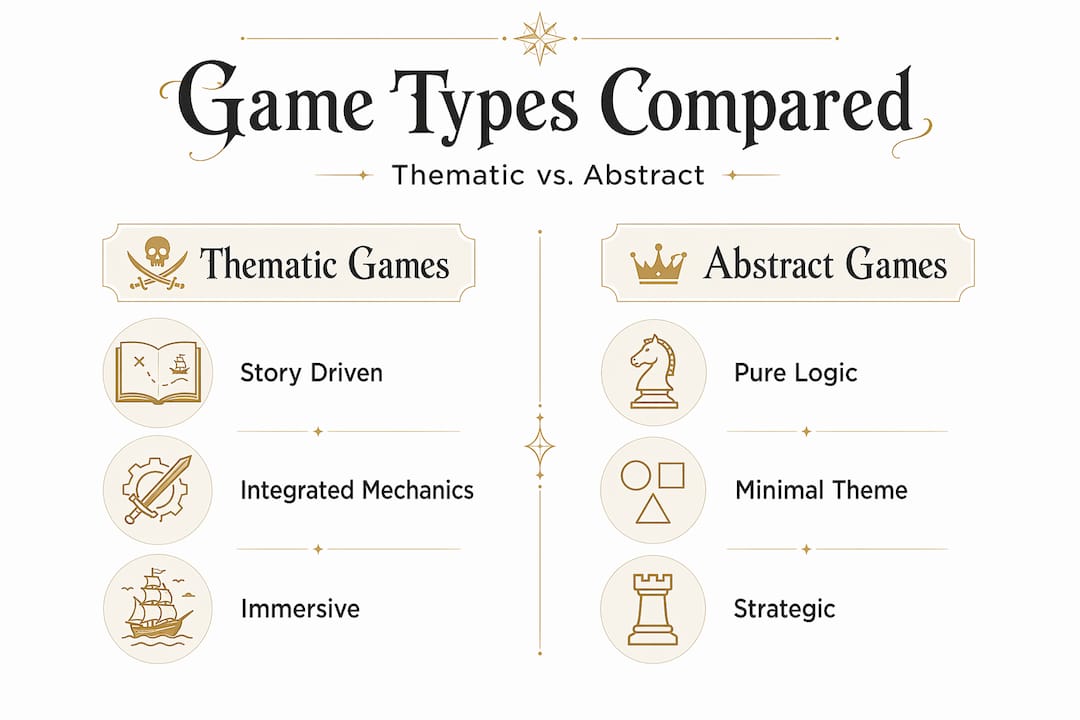 Game Types Compared

Thematic vs. Abstract

Thematic Games

Story Driven

Integrated Mechanics

Immersive

Abstract Games

Pure Logic

Minimal Theme

Strategic